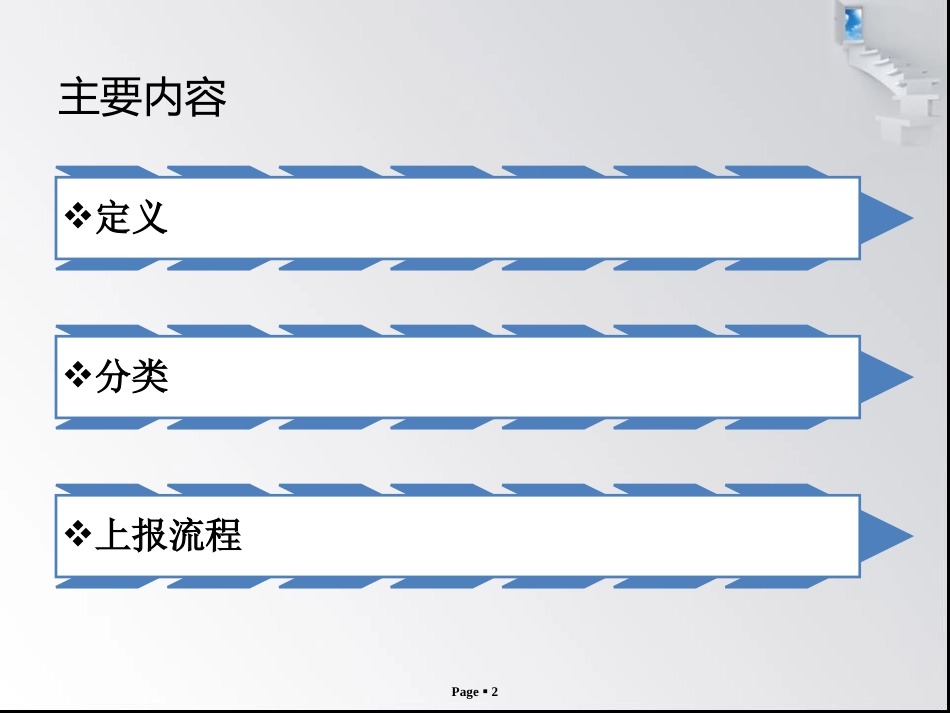 主要内容

❖定义

❖分类

❖上报流程

Page ▪ 2